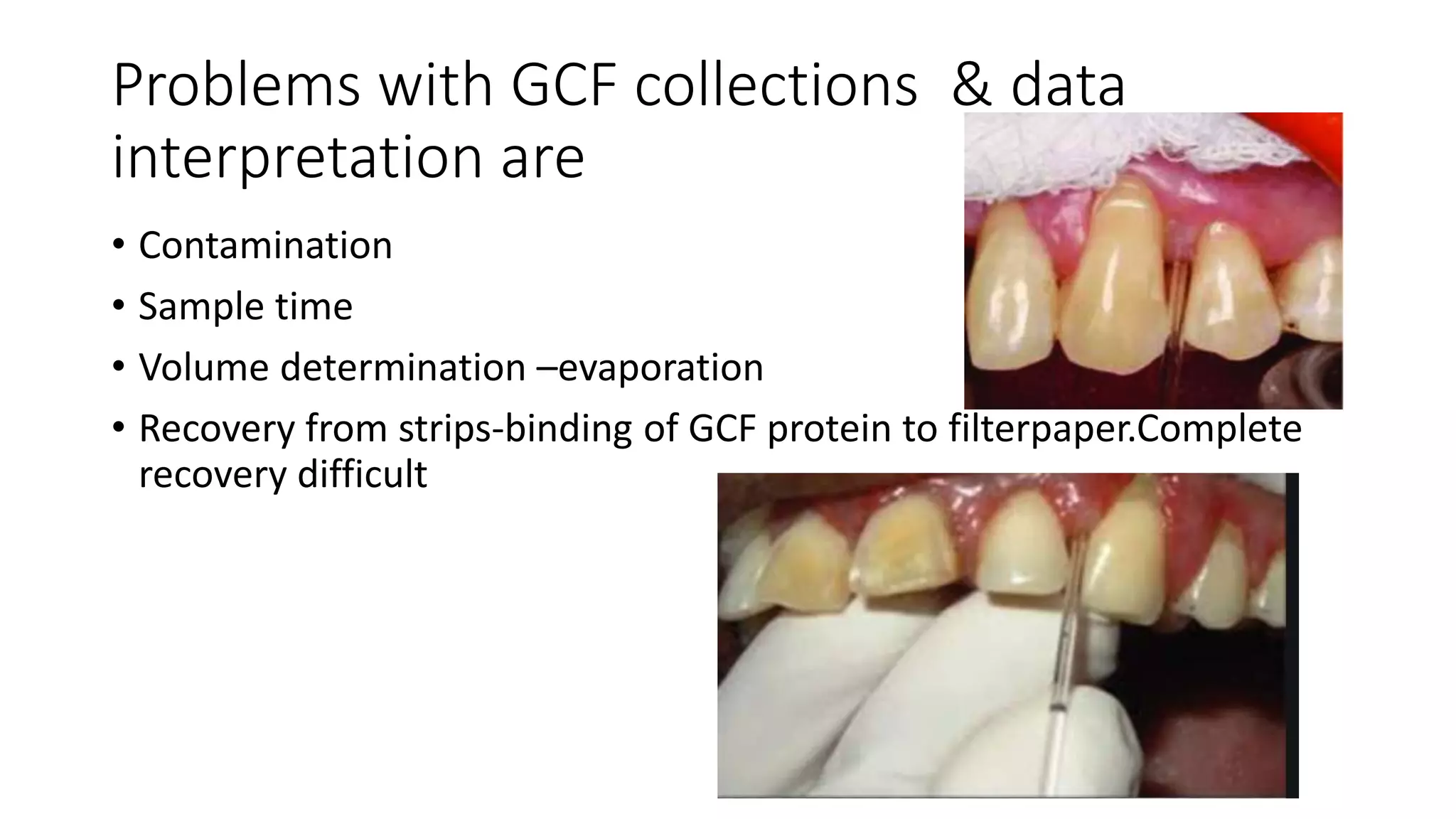 Problems with GCF collections & data interpretation are

• Contamination
• Sample time
• Volume determination –evaporation
• Recovery from strips-binding of GCF protein to filterpaper.Complete recovery difficult